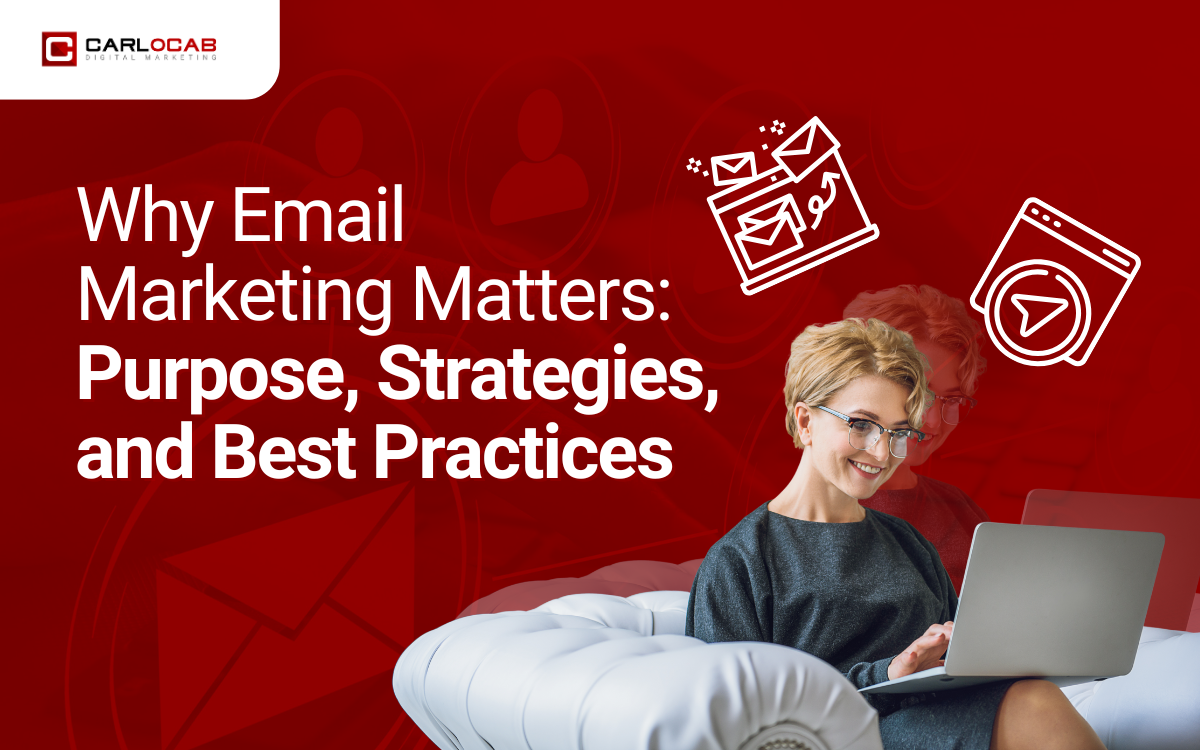 CARLOCAB
DIGITAL MARKETING

Why Email Marketing Matters: Purpose, Strategies, and Best Practices